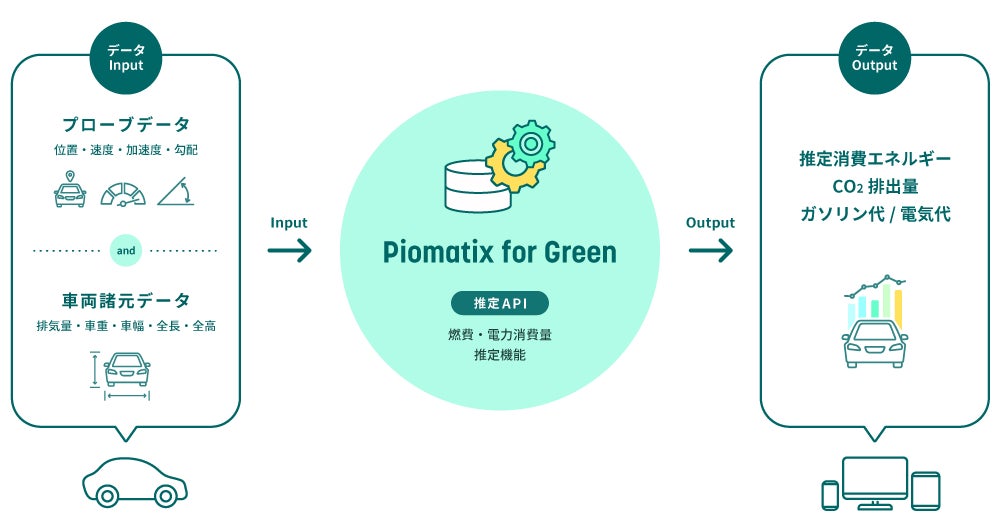 データ
Input

プローブデータ
位置・速度・加速度・勾配

and

車両諸元データ
排気量・車重・車幅・全長・全高

Input

Piomatix for Green

推定API

燃費・電力消費量
推定機能

Output

データ
Output

推定消費エネルギー
$CO_2$ 排出量
ガソリン代 / 電気代